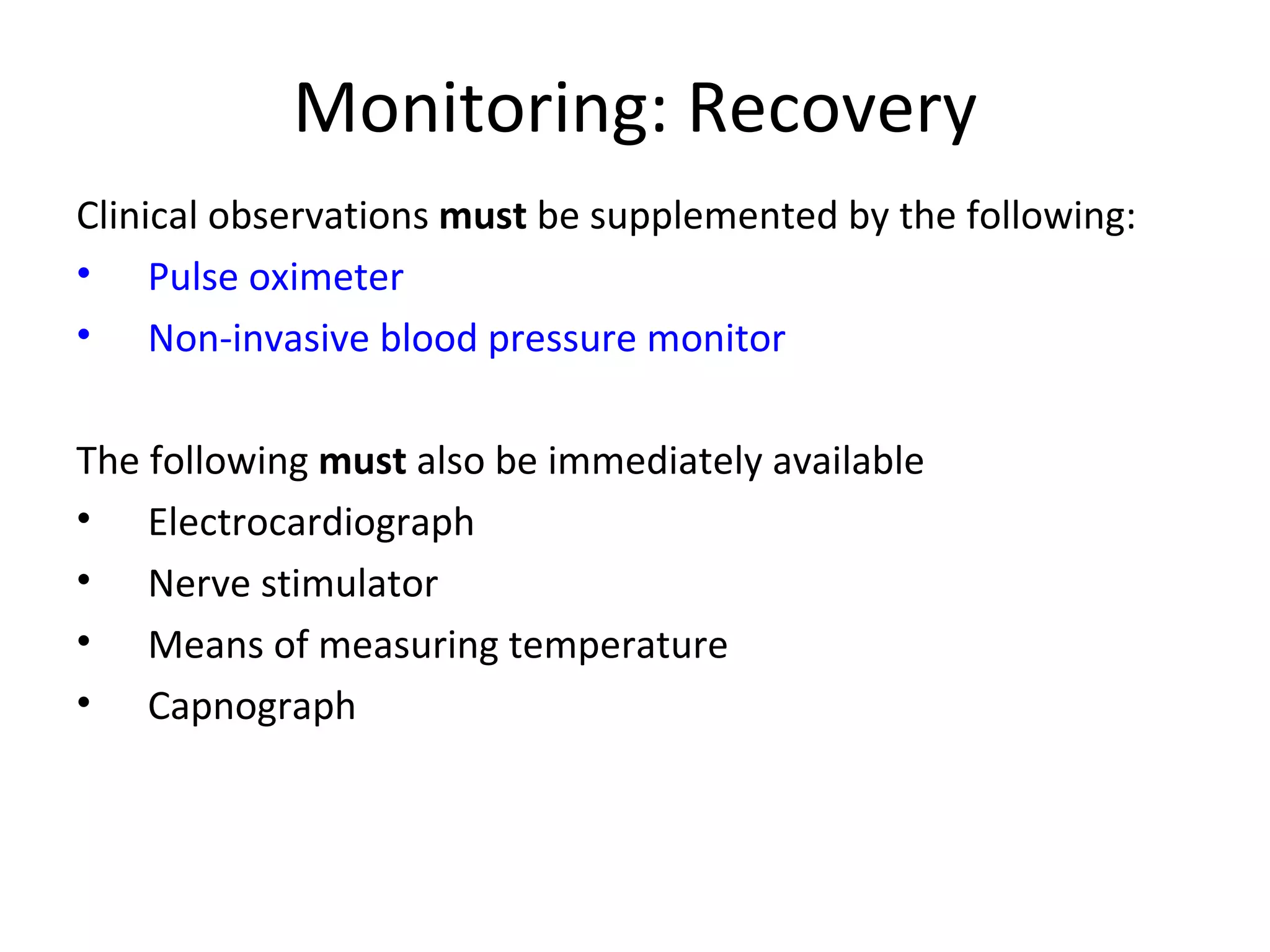 Monitoring: Recovery

Clinical observations **must** be supplemented by the following:

• Pulse oximeter
• Non-invasive blood pressure monitor

The following **must** also be immediately available

• Electrocardiograph
• Nerve stimulator
• Means of measuring temperature
• Capnograph